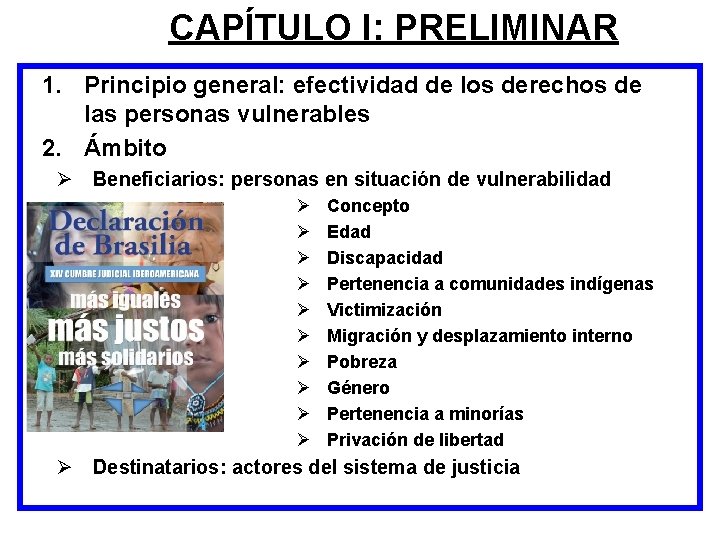 CAPÍTULO I: PRELIMINAR

1. Principio general: efectividad de los derechos de las personas vulnerables

2. Ámbito

➢ Beneficiarios: personas en situación de vulnerabilidad

Declaración de Brasilia
XIV CUMBRE JUDICIAL IBEROAMERICANA
más iguales
más justos
más solidarios

➢ Concepto
➢ Edad
➢ Discapacidad
➢ Pertenencia a comunidades indígenas
➢ Victimización
➢ Migración y desplazamiento interno
➢ Pobreza
➢ Género
➢ Pertenencia a minorías
➢ Privación de libertad

➢ Destinatarios: actores del sistema de justicia